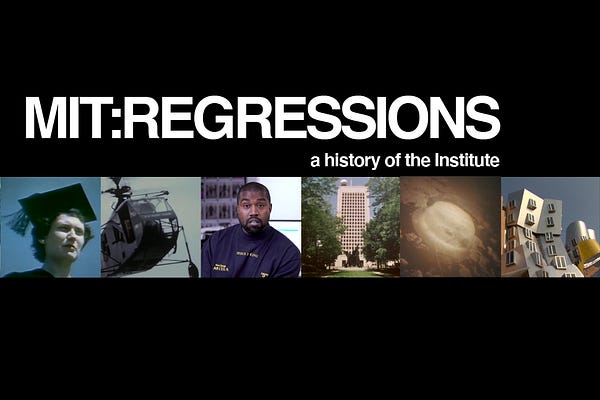 MIT:REGRESSIONS
a history of the Institute